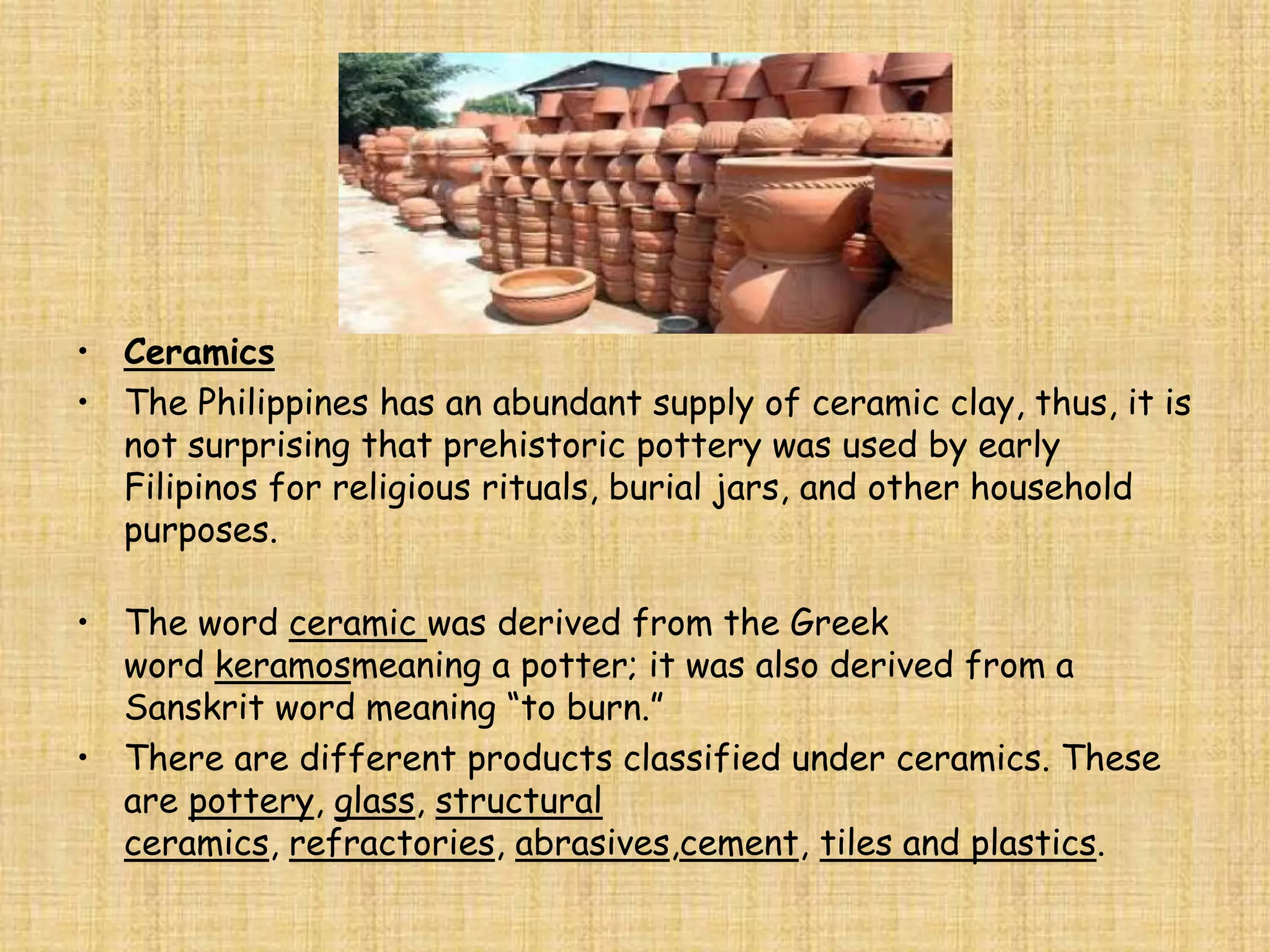 • Ceramics

• The Philippines has an abundant supply of ceramic clay, thus, it is not surprising that prehistoric pottery was used by early Filipinos for religious rituals, burial jars, and other household purposes.

• The word ceramic was derived from the Greek word keramosmeaning a potter; it was also derived from a Sanskrit word meaning “to burn.”

• There are different products classified under ceramics. These are pottery, glass, structural ceramics, refractories, abrasives,cement, tiles and plastics.